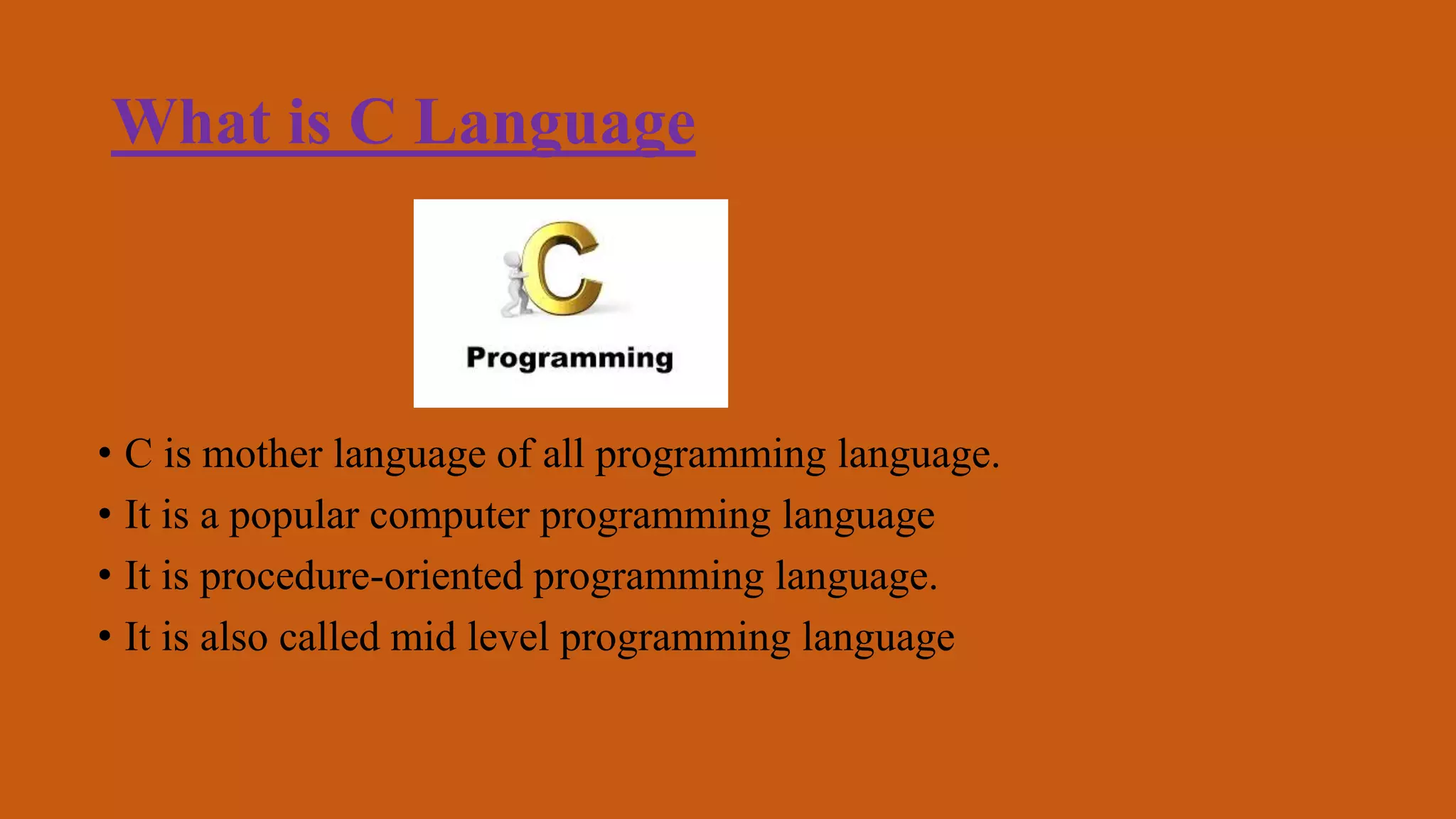 What is C Language

C

Programming

• C is mother language of all programming language.
• It is a popular computer programming language
• It is procedure-oriented programming language.
• It is also called mid level programming language